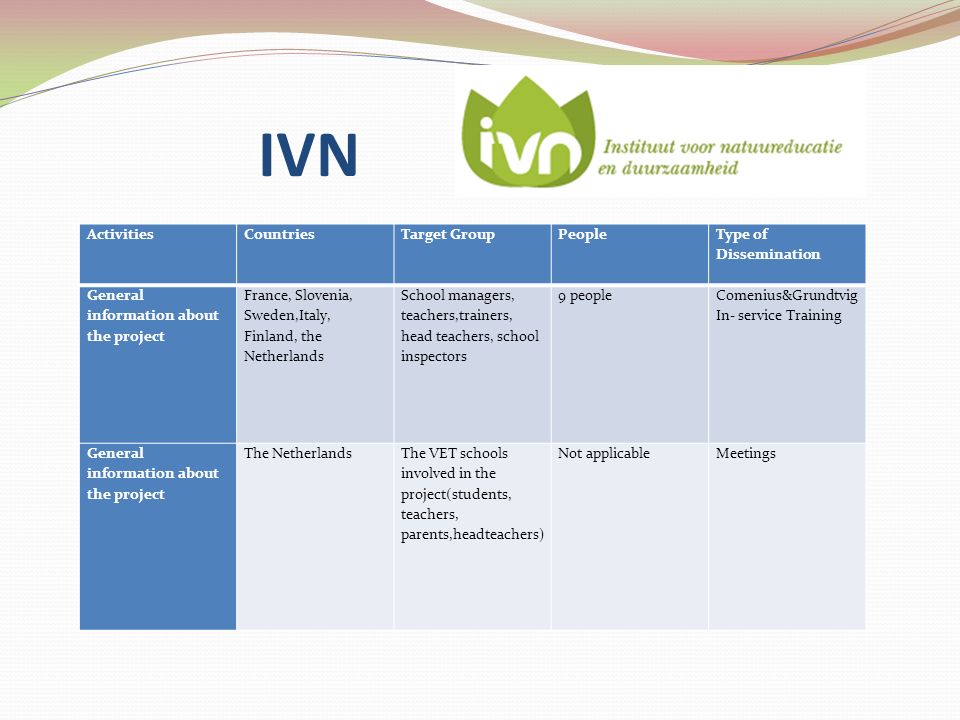 IVN

ivn Instituut voor natuureducatie en duurzaamheid

| Activities | Countries | Target Group | People | Type of Dissemination |
|---|---|---|---|---|
| General information about the project | France, Slovenia, Sweden,Italy, Finland, the Netherlands | School managers, teachers,trainers, head teachers, school inspectors | 9 people | Comenius&Grundtvig In- service Training |
| General information about the project | The Netherlands | The VET schools involved in the project(students, teachers, parents,headteachers) | Not applicable | Meetings |